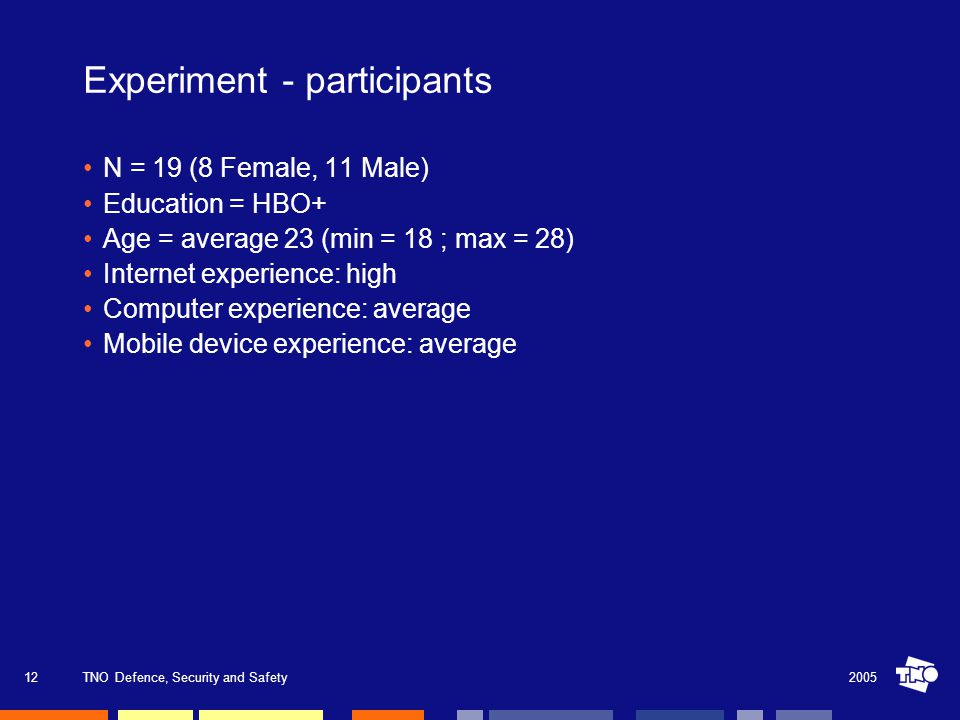 Experiment - participants

• N = 19 (8 Female, 11 Male)
• Education = HBO+
• Age = average 23 (min = 18 ; max = 28)
• Internet experience: high
• Computer experience: average
• Mobile device experience: average

12 TNO Defence, Security and Safety 2005

TNO